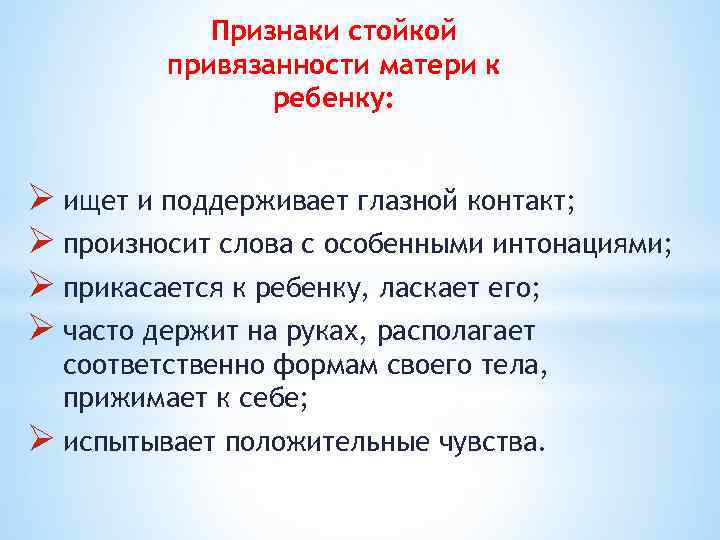 Признаки стойкой привязанности матери к ребенку:

➢ ищет и поддерживает глазной контакт;
➢ произносит слова с особенными интонациями;
➢ прикасается к ребенку, ласкает его;
➢ часто держит на руках, располагает соответственно формам своего тела, прижимает к себе;
➢ испытывает положительные чувства.